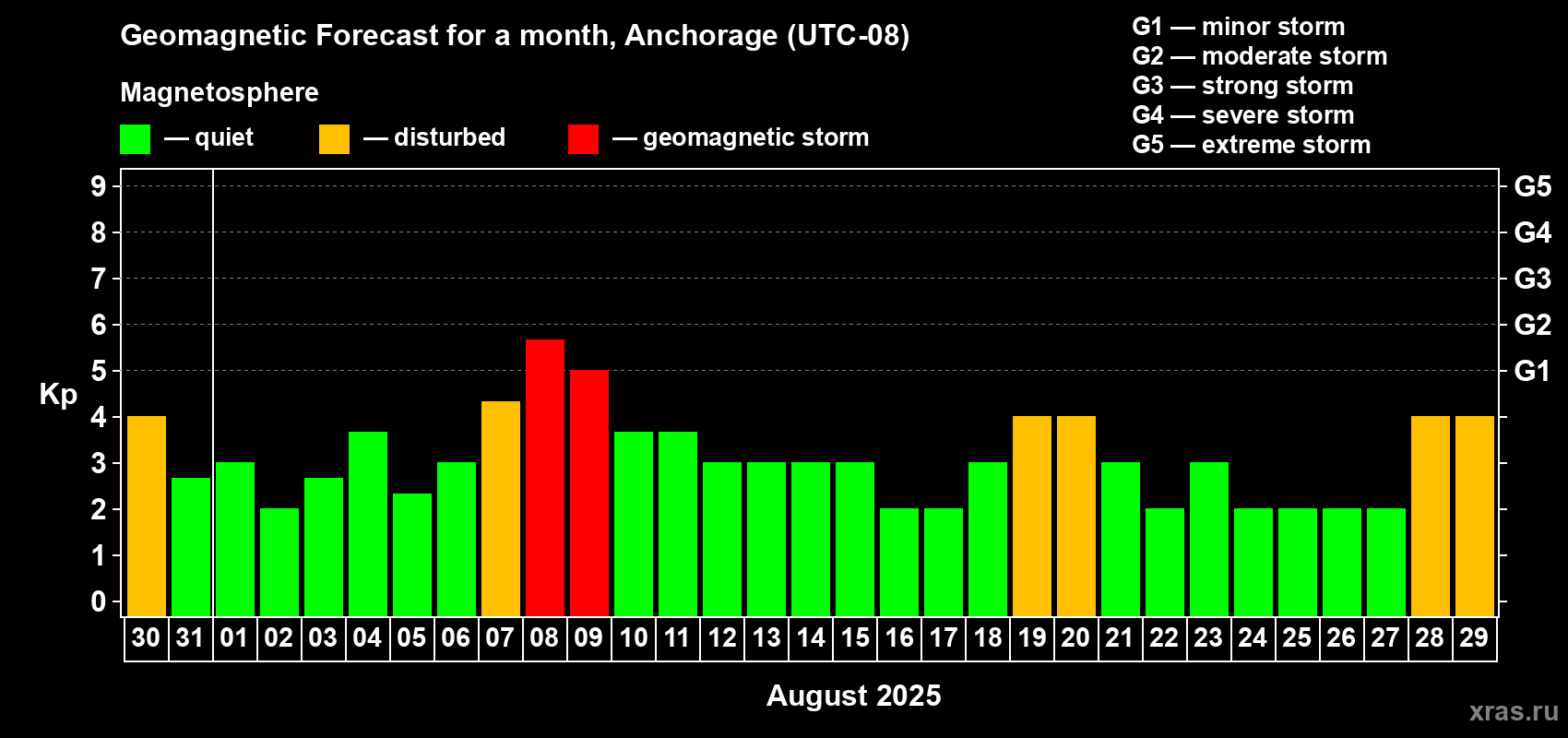 Geomagnetic Forecast for a month, Anchorage (UTC-08)

Magnetosphere

— quiet — disturbed — geomagnetic storm

G1 — minor storm
G2 — moderate storm
G3 — strong storm
G4 — severe storm
G5 — extreme storm

Kp

9 8 7 6 5 4 3 2 1 0

G5 G4 G3 G2 G1

30 31 01 02 03 04 05 06 07 08 09 10 11 12 13 14 15 16 17 18 19 20 21 22 23 24 25 26 27 28 29

August 2025

xras.ru